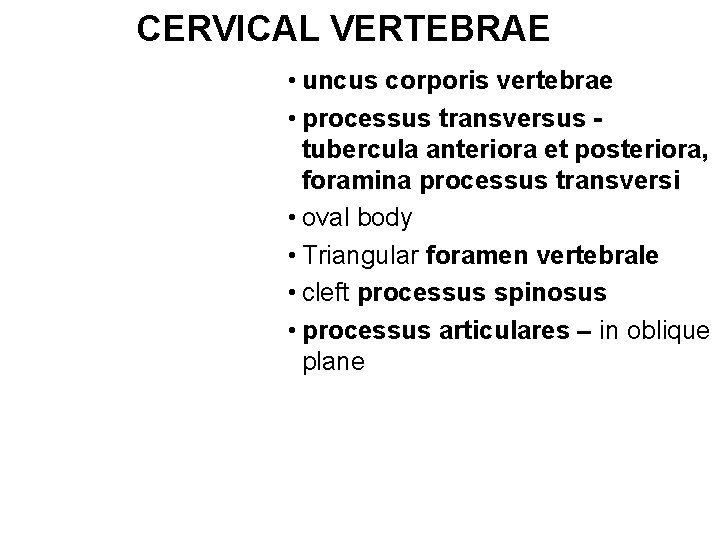 CERVICAL VERTEBRAE

• uncus corporis vertebrae
• processus transversus - tubercula anteriora et posteriora, foramina processus transversi
• oval body
• Triangular foramen vertebrale
• cleft processus spinosus
• processus articulares – in oblique plane